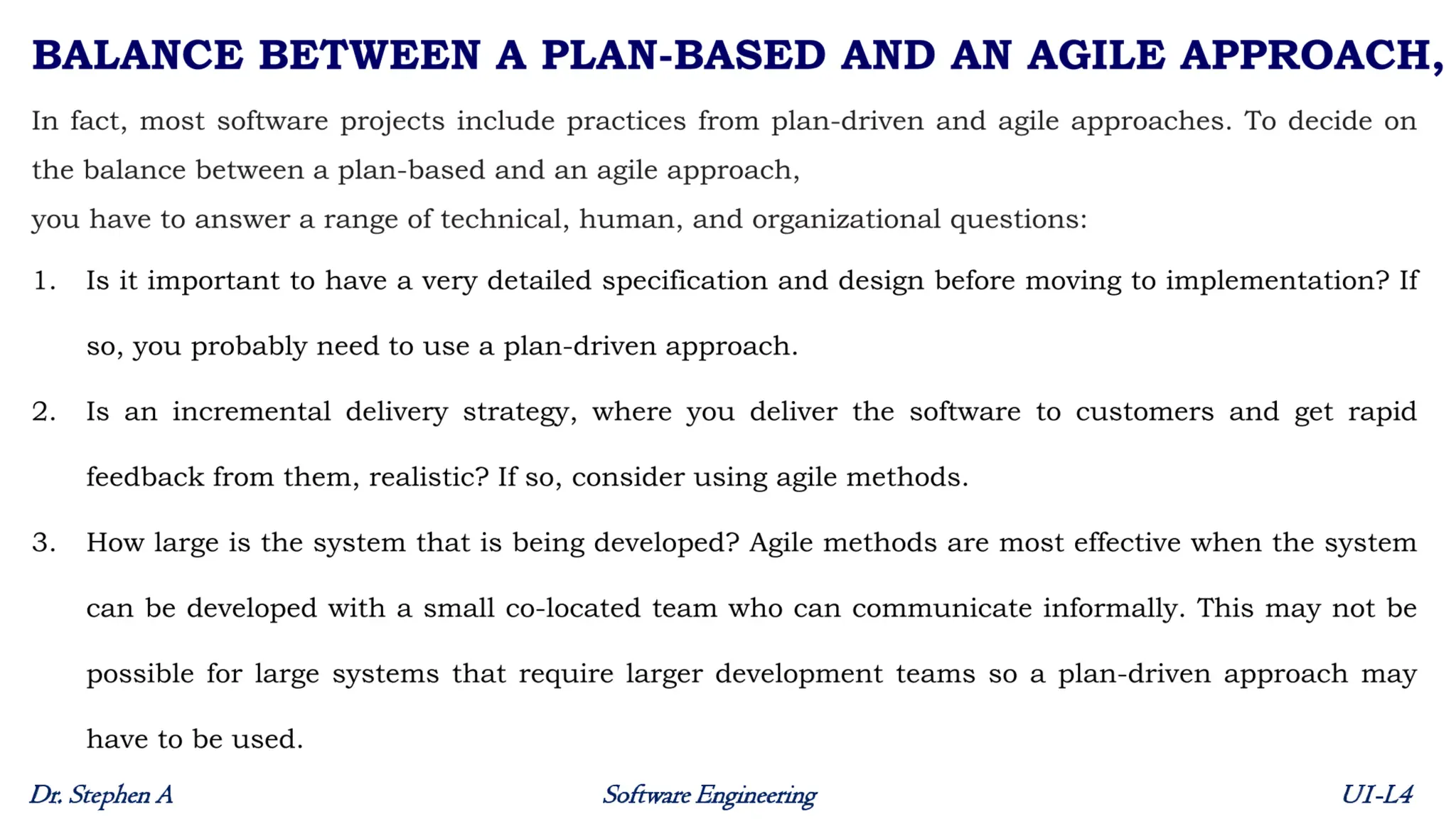 BALANCE BETWEEN A PLAN-BASED AND AN AGILE APPROACH,

In fact, most software projects include practices from plan-driven and agile approaches. To decide on the balance between a plan-based and an agile approach,
you have to answer a range of technical, human, and organizational questions:

1. Is it important to have a very detailed specification and design before moving to implementation? If so, you probably need to use a plan-driven approach.

2. Is an incremental delivery strategy, where you deliver the software to customers and get rapid feedback from them, realistic? If so, consider using agile methods.

3. How large is the system that is being developed? Agile methods are most effective when the system can be developed with a small co-located team who can communicate informally. This may not be possible for large systems that require larger development teams so a plan-driven approach may have to be used.

Dr. Stephen A
Software Engineering
UI-L4